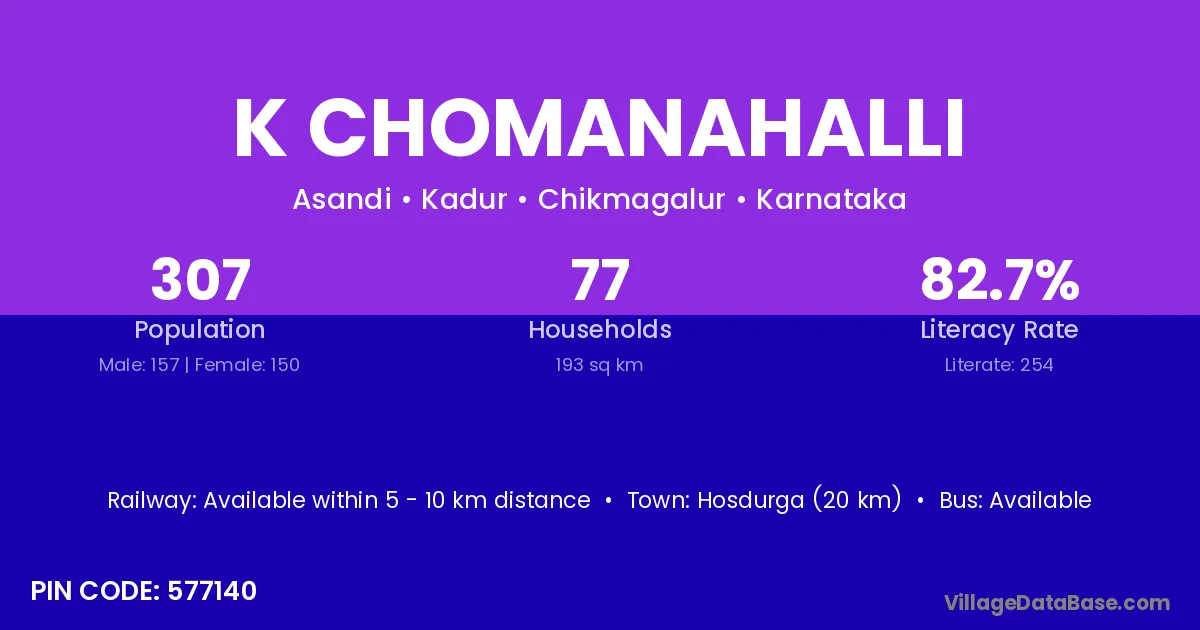 K CHOMANAHALLI

Asandi • Kadur • Chikmagalur • Karnataka

307
Population
Male: 157 | Female: 150

77
Households
193 sq km

82.7%
Literacy Rate
Literate: 254

Railway: Available within 5 - 10 km distance • Town: Hosdurga (20 km) • Bus: Available

PIN CODE: 577140

VillageDataBase.com